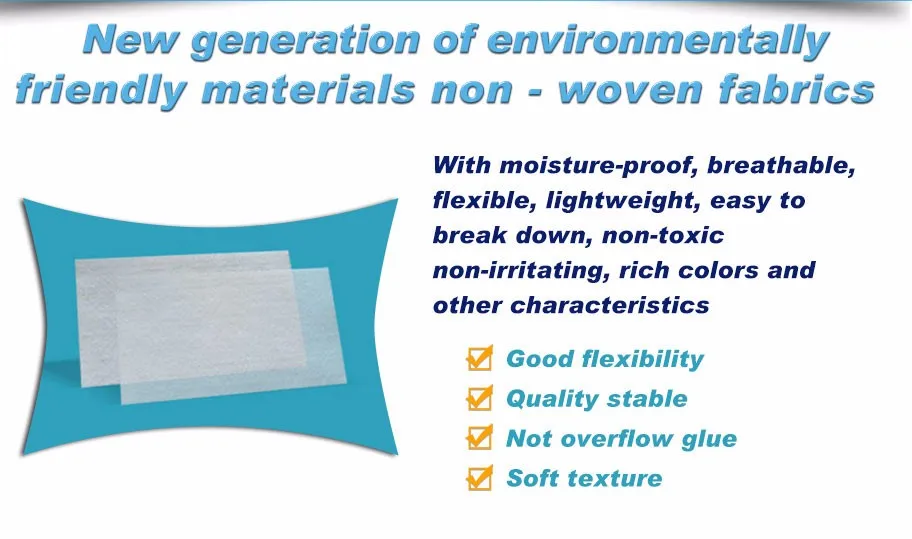 New generation of environmentally friendly materials non - woven fabrics

With moisture-proof, breathable, flexible, lightweight, easy to break down, non-toxic non-irritating, rich colors and other characteristics

Good flexibility
Quality stable
Not overflow glue
Soft texture